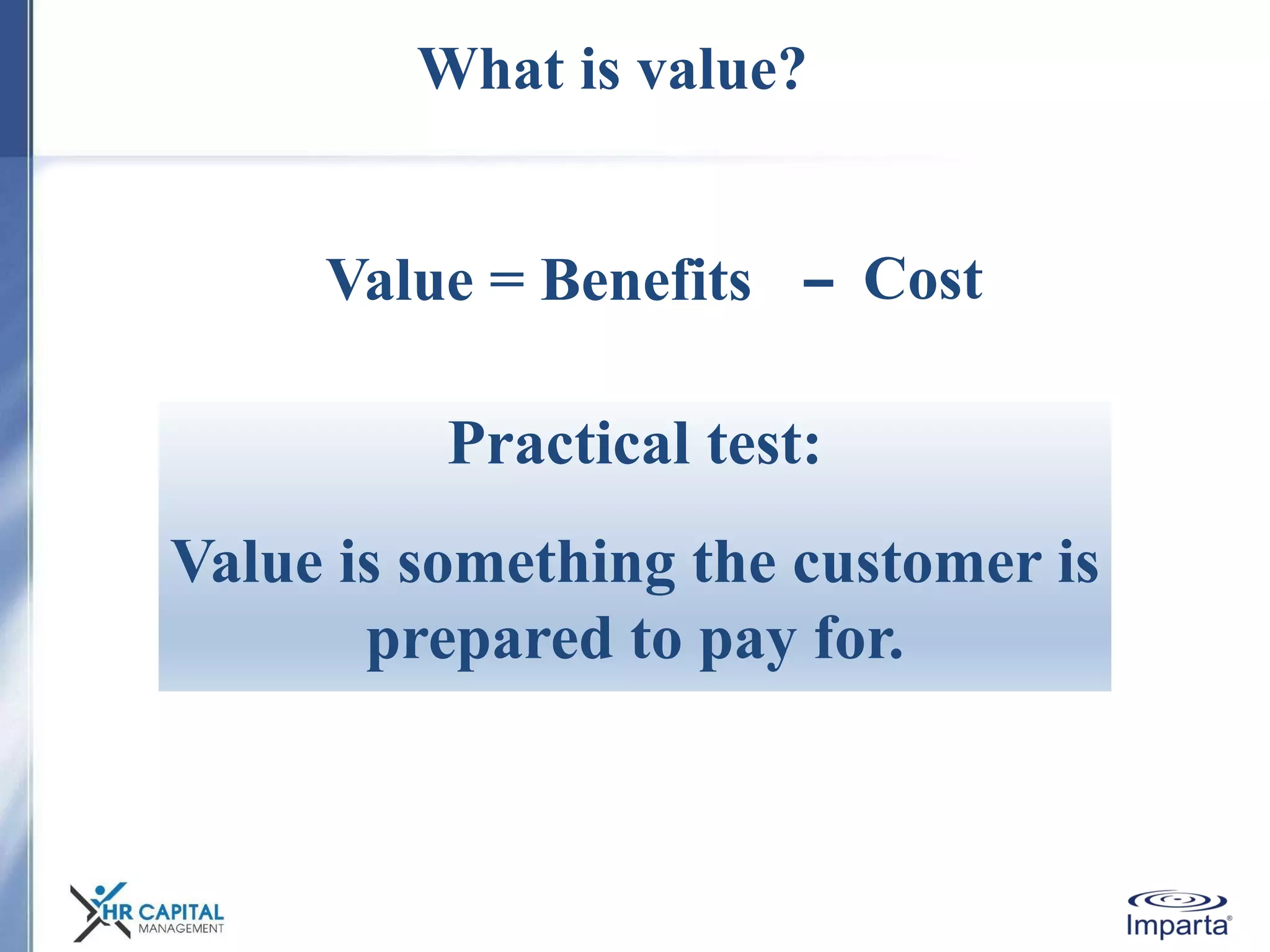 What is value?

Value = Benefits – Cost

Practical test:

Value is something the customer is prepared to pay for.

HR CAPITAL MANAGEMENT

Imparta®